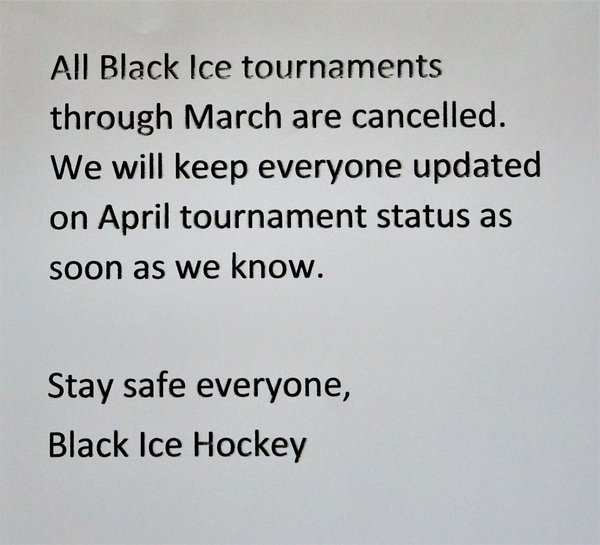 All Black Ice tournaments through March are cancelled. We will keep everyone updated on April tournament status as soon as we know.

Stay safe everyone,

Black Ice Hockey